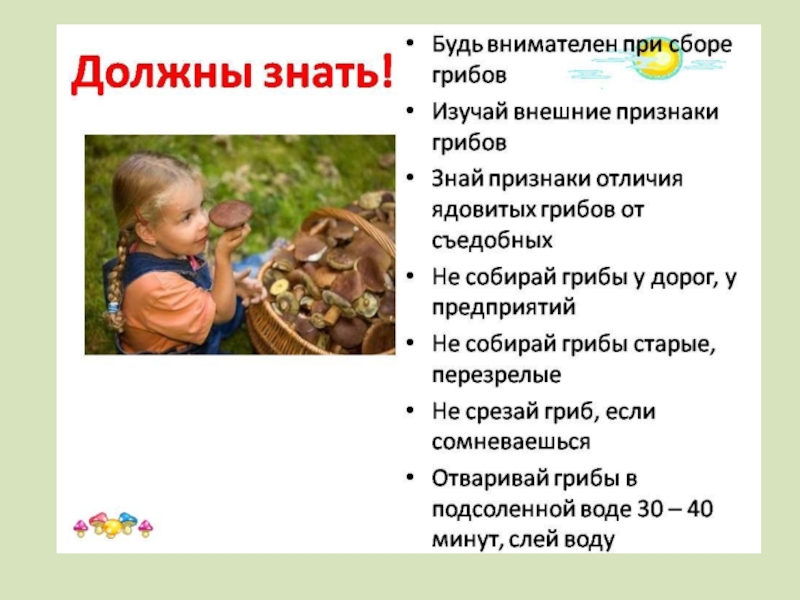 Должны знать!

• Будь внимателен при сборе грибов
• Изучай внешние признаки грибов
• Знай признаки отличия ядовитых грибов от съедобных
• Не собирай грибы у дорог, у предприятий
• Не собирай грибы старые, перезрелые
• Не срезай гриб, если сомневаешься
• Отваривай грибы в подсоленной воде 30 – 40 минут, слей воду